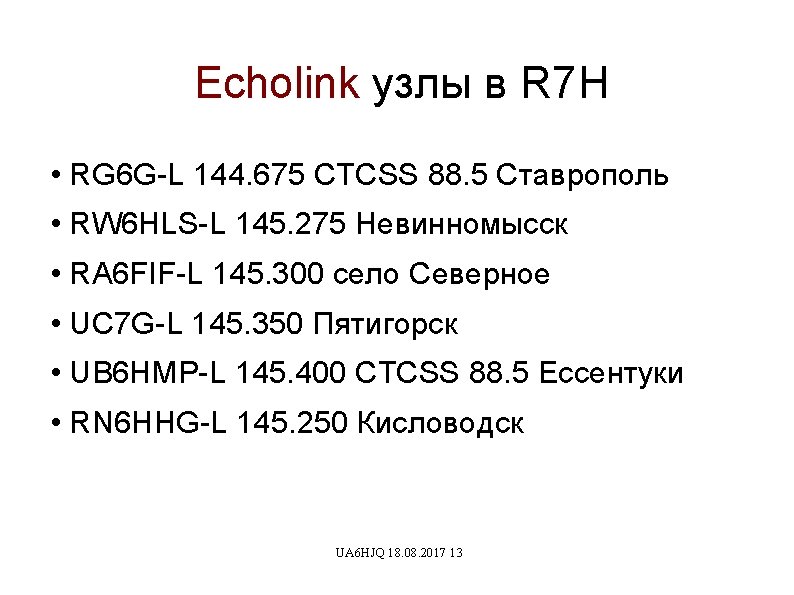 Echolink узлы в R7H

• RG6G-L 144.675 CTCSS 88.5 Ставрополь
• RW6HLS-L 145.275 Невинномысск
• RA6FIF-L 145.300 село Северное
• UC7G-L 145.350 Пятигорск
• UB6HMP-L 145.400 CTCSS 88.5 Ессентуки
• RN6HHG-L 145.250 Кисловодск

UA6HJQ 18.08.2017 13